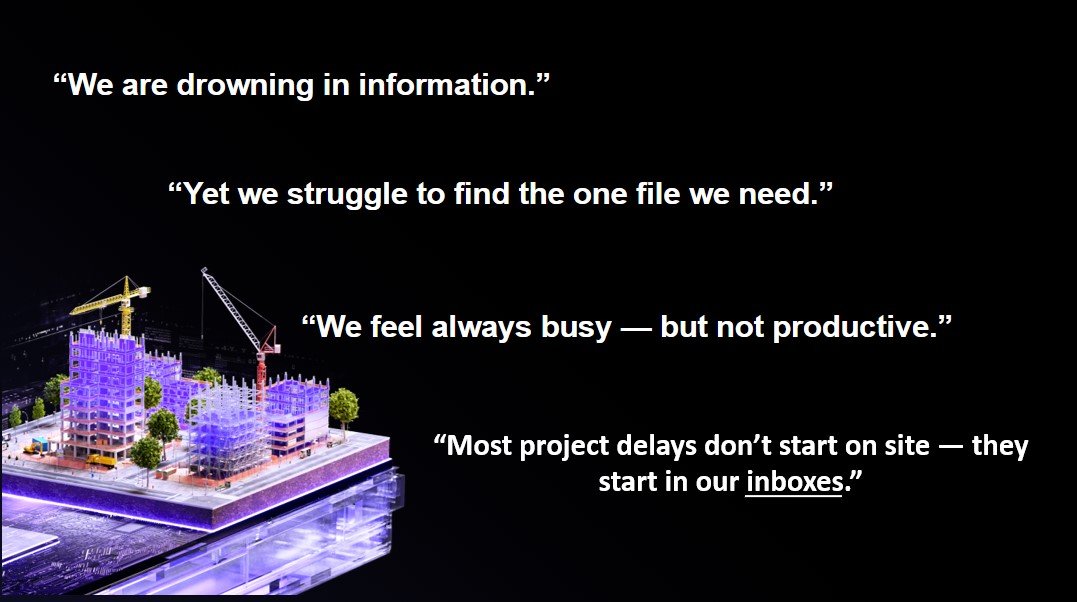 “We are drowning in information.”

“Yet we struggle to find the one file we need.”

“We feel always busy — but not productive.”

“Most project delays don’t start on site — they start in our inboxes.”